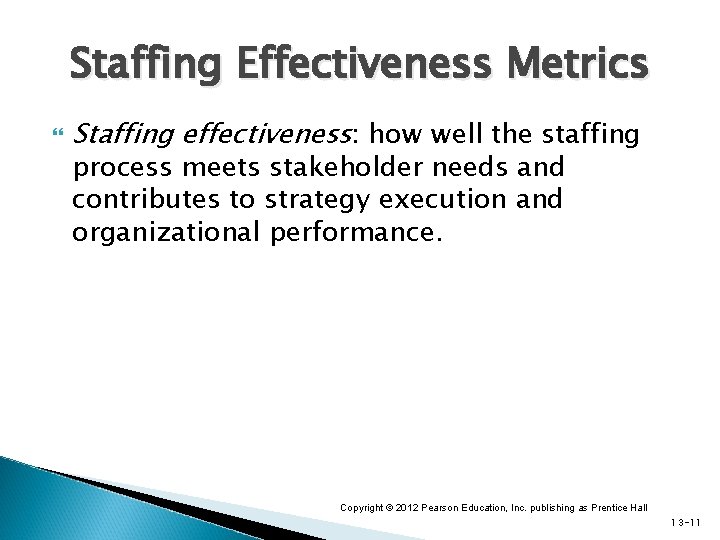 Staffing Effectiveness Metrics

Staffing effectiveness: how well the staffing process meets stakeholder needs and contributes to strategy execution and organizational performance.

Copyright © 2012 Pearson Education, Inc. publishing as Prentice Hall

13-11